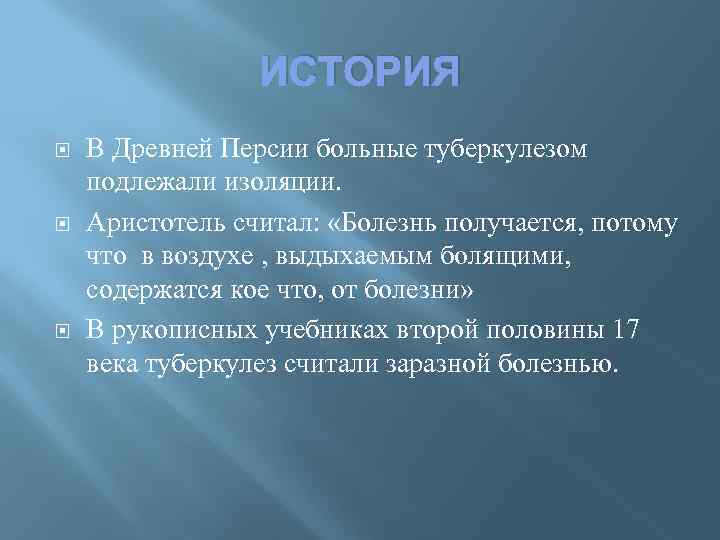 ИСТОРИЯ

В Древней Персии больные туберкулезом подлежали изоляции.

Аристотель считал: «Болезнь получается, потому что в воздухе , выдыхаемым болящими, содержатся кое что, от болезни»

В рукописных учебниках второй половины 17 века туберкулез считали заразной болезнью.